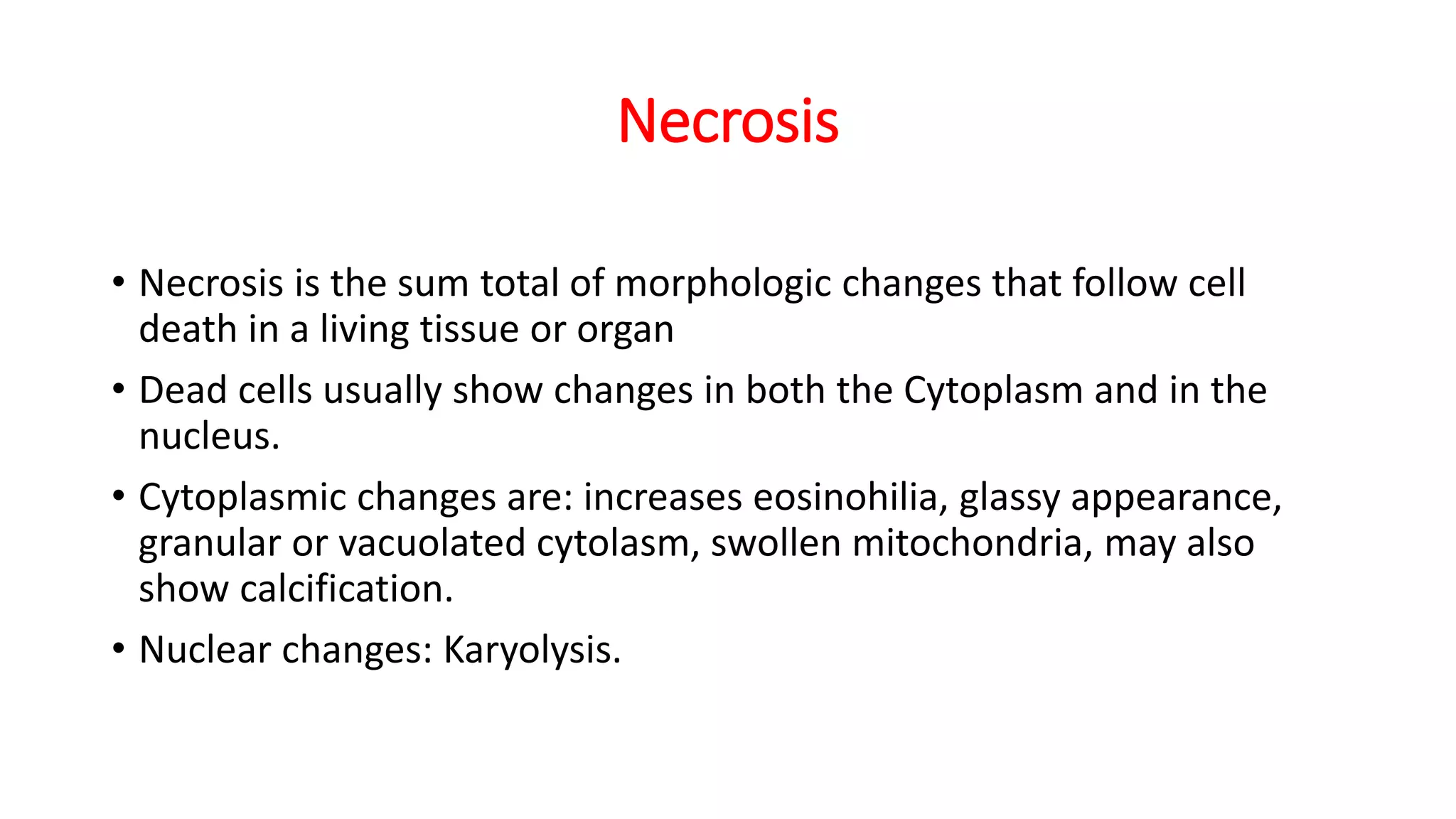 Necrosis

• Necrosis is the sum total of morphologic changes that follow cell death in a living tissue or organ

• Dead cells usually show changes in both the Cytoplasm and in the nucleus.

• Cytoplasmic changes are: increases eosinohilia, glassy appearance, granular or vacuolated cytolasm, swollen mitochondria, may also show calcification.

• Nuclear changes: Karyolysis.